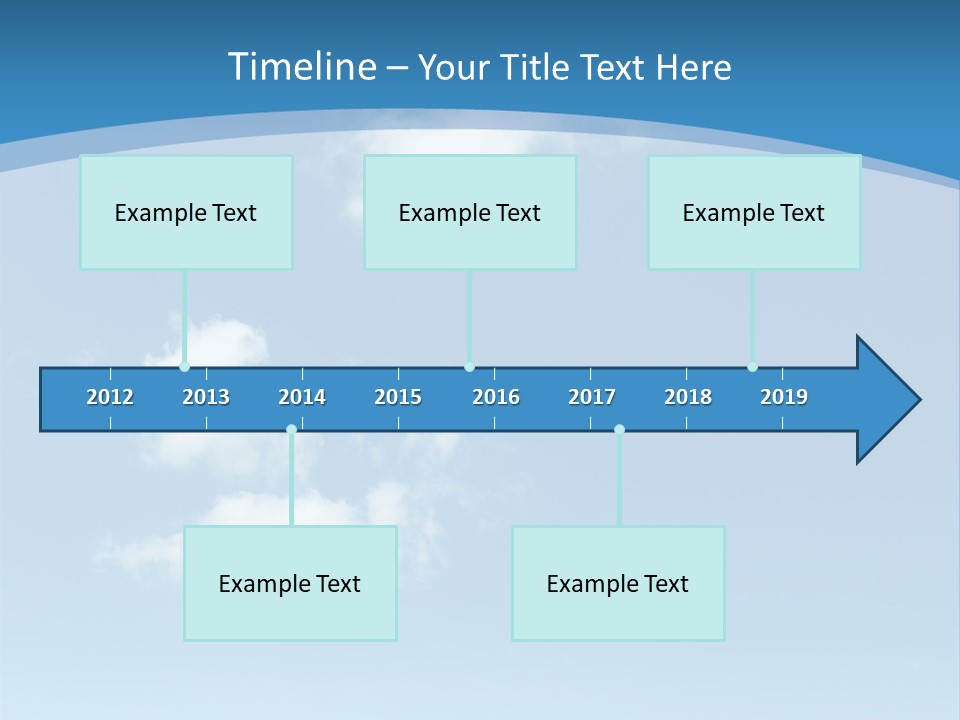 Timeline – Your Title Text Here

Example Text

Example Text

Example Text

2012 2013 2014 2015 2016 2017 2018 2019

Example Text

Example Text